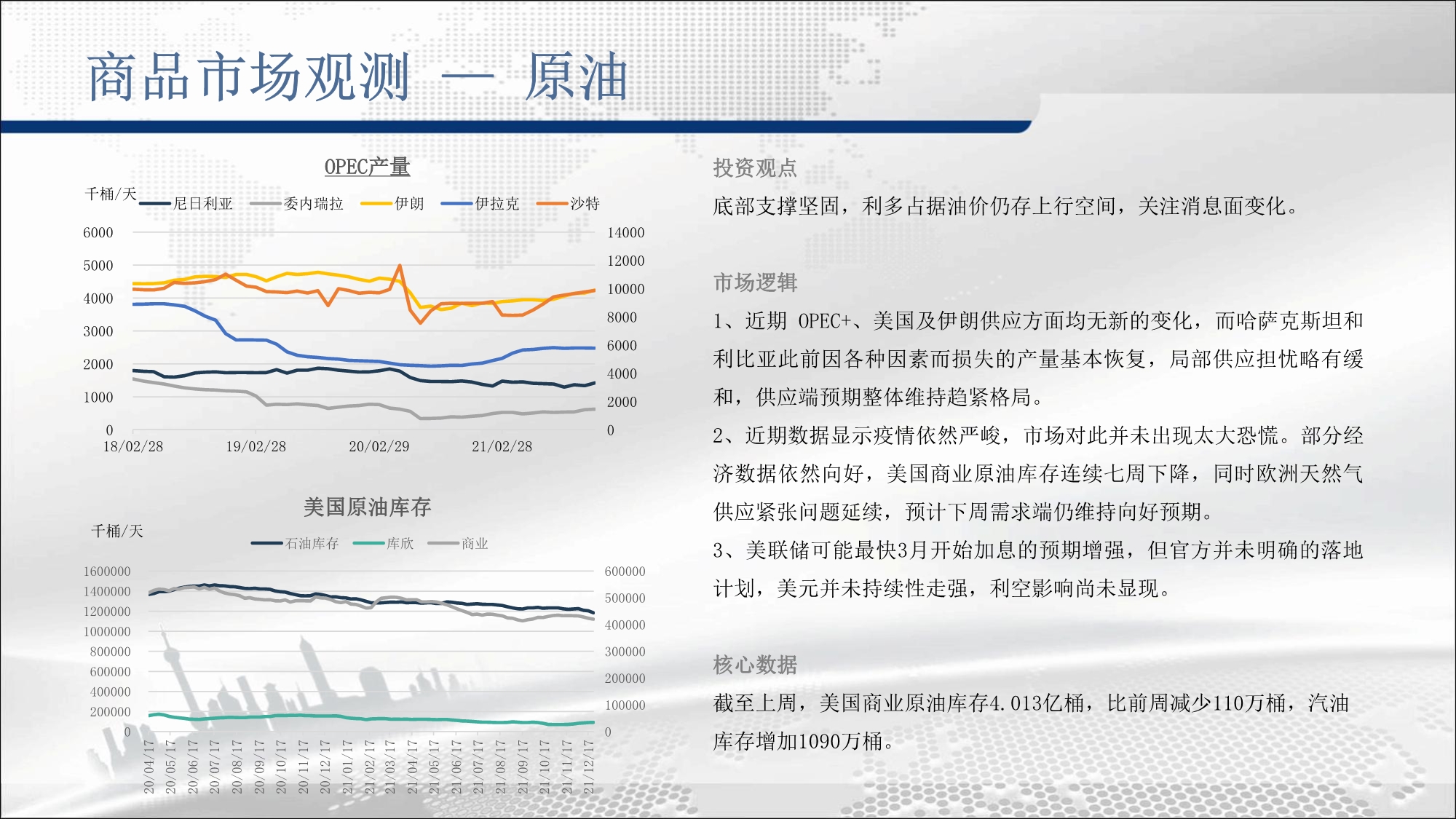 商品市场观测 — 原油

OPEC产量

千桶/天 尼日利亚 委内瑞拉 伊朗 伊拉克 沙特

6000
5000
4000
3000
2000
1000
0

14000
12000
10000
8000
6000
4000
2000
0

18/02/28 19/02/28 20/02/29 21/02/28

美国原油库存

千桶/天

石油库存 库欣 商业

1600000
1400000
1200000
1000000
800000
600000
400000
200000
0

600000
500000
400000
300000
200000
100000
0

20/04/17 20/05/17 20/06/17 20/07/17 20/08/17 20/09/17 20/10/17 20/11/17 20/12/17 21/01/17 21/02/17 21/03/17 21/04/17 21/05/17 21/06/17 21/07/17 21/08/17 21/09/17 21/10/17 21/11/17 21/12/17

投资观点

底部支撑坚固，利多占据油价仍存上行空间，关注消息面变化。

市场逻辑

1、近期 OPEC+、美国及伊朗供应方面均无新的变化，而哈萨克斯坦和利比亚此前因各种因素而损失的产量基本恢复，局部供应担忧略有缓和，供应端预期整体维持趋紧格局。

2、近期数据显示疫情依然严峻，市场对此并未出现太大恐慌。部分经济数据依然向好，美国商业原油库存连续七周下降，同时欧洲天然气供应紧张问题延续，预计下周需求端仍维持向好预期。

3、美联储可能最快3月开始加息的预期增强，但官方并未明确的落地计划，美元并未持续性走强，利空影响尚未显现。

核心数据

截至上周，美国商业原油库存4.013亿桶，比前周减少110万桶，汽油库存增加1090万桶。